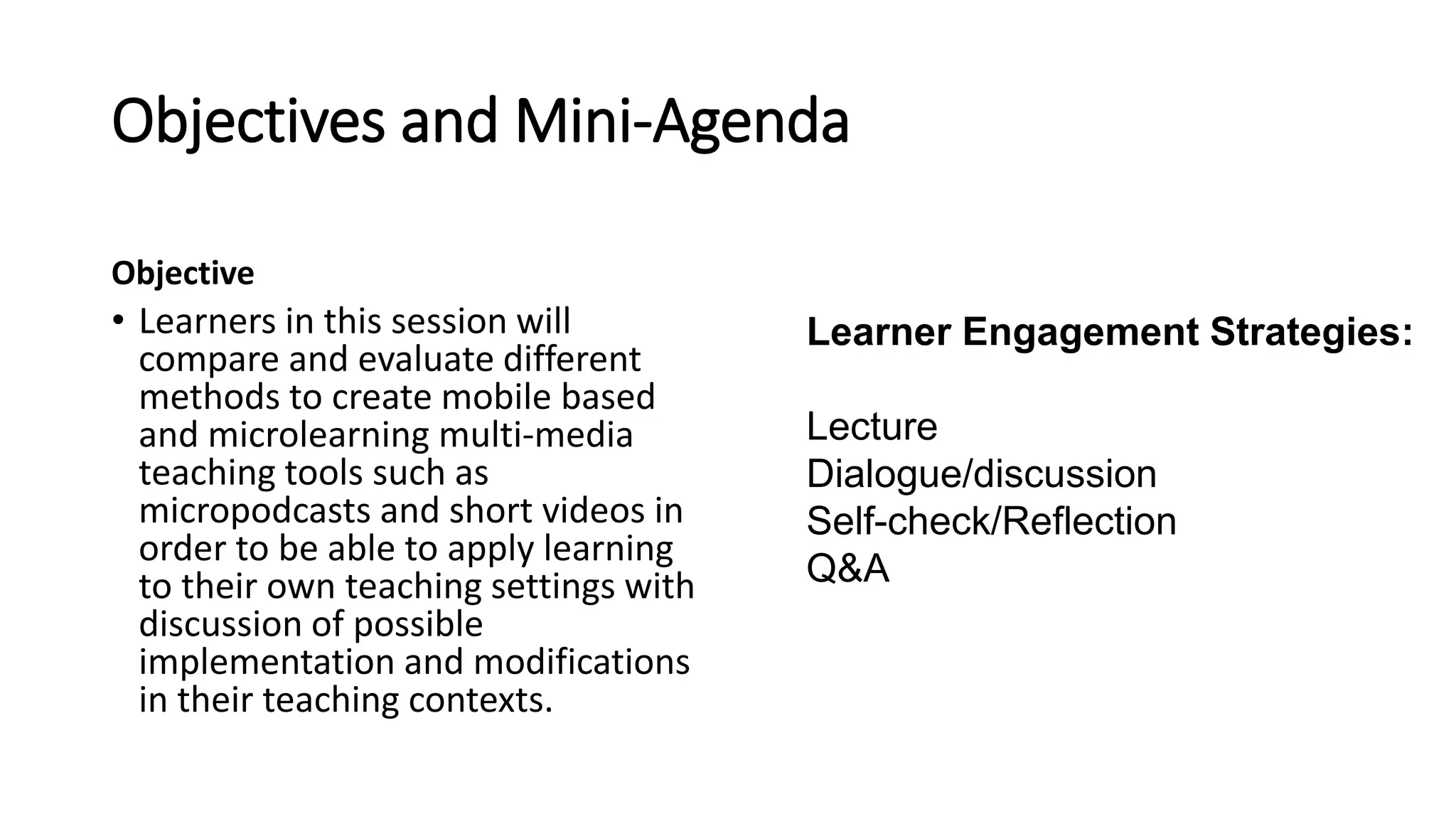 Objectives and Mini-Agenda

Objective

• Learners in this session will compare and evaluate different methods to create mobile based and microlearning multi-media teaching tools such as micropodcasts and short videos in order to be able to apply learning to their own teaching settings with discussion of possible implementation and modifications in their teaching contexts.

Learner Engagement Strategies:

Lecture
Dialogue/discussion
Self-check/Reflection
Q&A